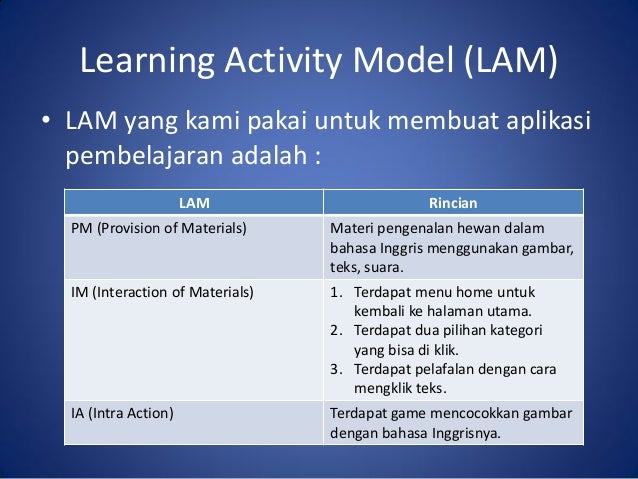 Learning Activity Model (LAM)

• LAM yang kami pakai untuk membuat aplikasi pembelajaran adalah :

| LAM | Rincian |
|---|---|
| PM (Provision of Materials) | Materi pengenalan hewan dalam bahasa Inggris menggunakan gambar, teks, suara. |
| IM (Interaction of Materials) | 1. Terdapat menu home untuk kembali ke halaman utama. 2. Terdapat dua pilihan kategori yang bisa di klik. 3. Terdapat pelafalan dengan cara mengklik teks. |
| IA (Intra Action) | Terdapat game mencocokkan gambar dengan bahasa Inggrisnya. |